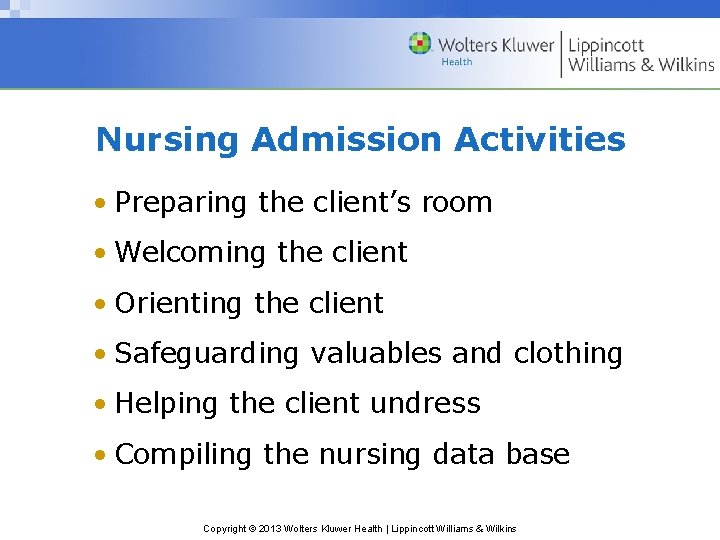 Wolters Kluwer
Health
Lippincott
Williams & Wilkins

Nursing Admission Activities

• Preparing the client's room
• Welcoming the client
• Orienting the client
• Safeguarding valuables and clothing
• Helping the client undress
• Compiling the nursing data base

Copyright © 2013 Wolters Kluwer Health | Lippincott Williams & Wilkins